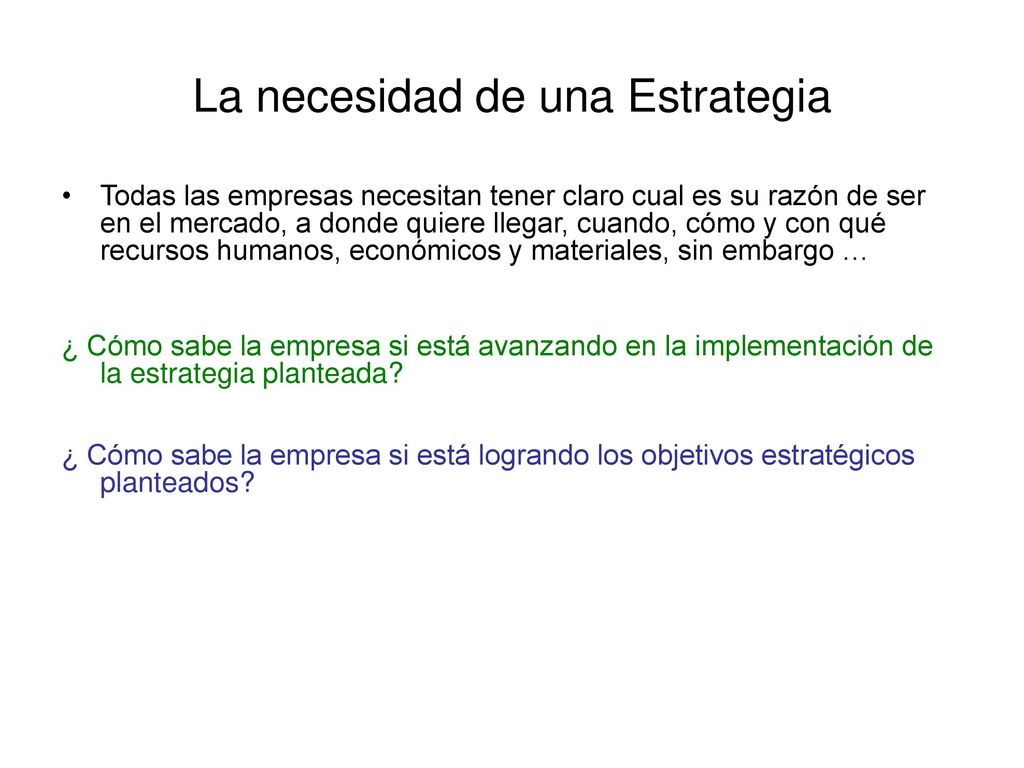 La necesidad de una Estrategia

• Todas las empresas necesitan tener claro cual es su razón de ser en el mercado, a donde quiere llegar, cuando, cómo y con qué recursos humanos, económicos y materiales, sin embargo …

¿ Cómo sabe la empresa si está avanzando en la implementación de la estrategia planteada?

¿ Cómo sabe la empresa si está logrando los objetivos estratégicos planteados?